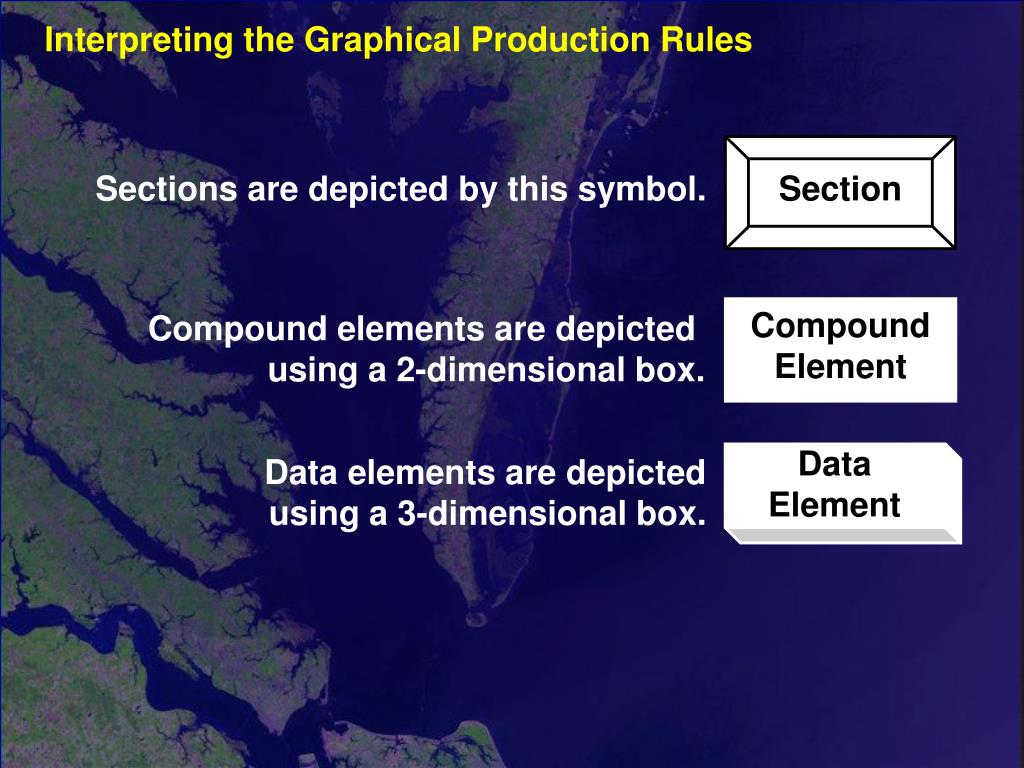 Interpreting the Graphical Production Rules

Sections are depicted by this symbol.

Section

Compound elements are depicted using a 2-dimensional box.

Compound Element

Data elements are depicted using a 3-dimensional box.

Data Element